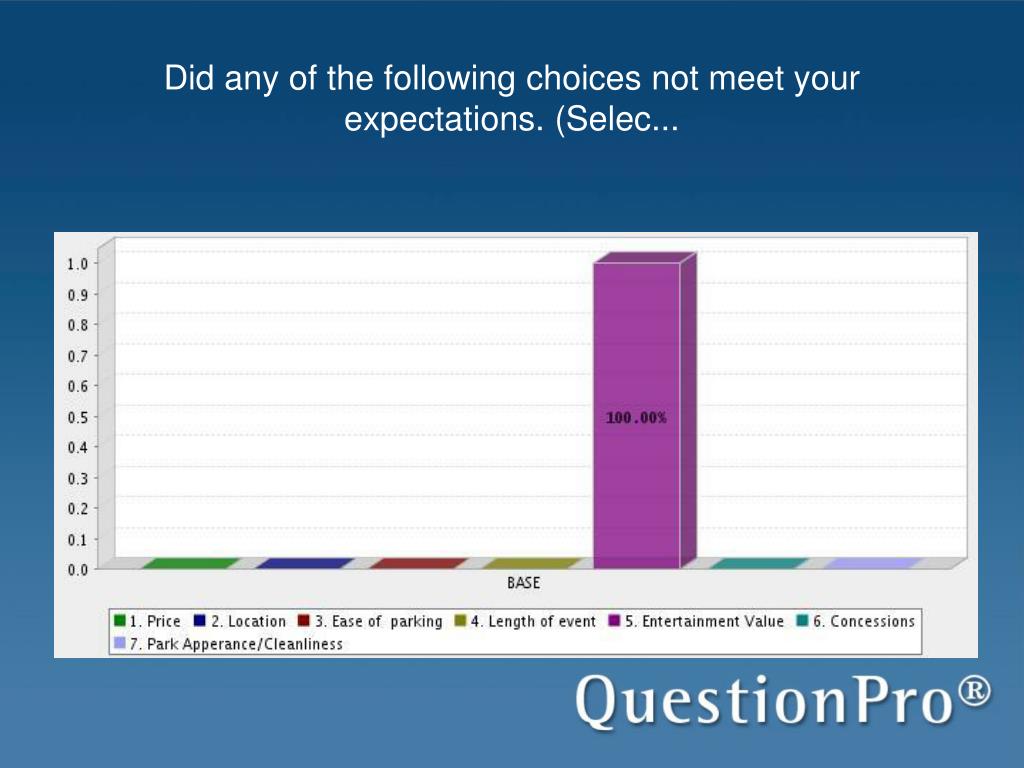 Did any of the following choices not meet your expectations. (Selec...

1.0
0.9
0.8
0.7
0.6
0.5
0.4
0.3
0.2
0.1
0.0

100.00%

BASE

1. Price 2. Location 3. Ease of parking 4. Length of event 5. Entertainment Value 6. Concessions 7. Park Apperance/Cleanliness

QuestionPro®